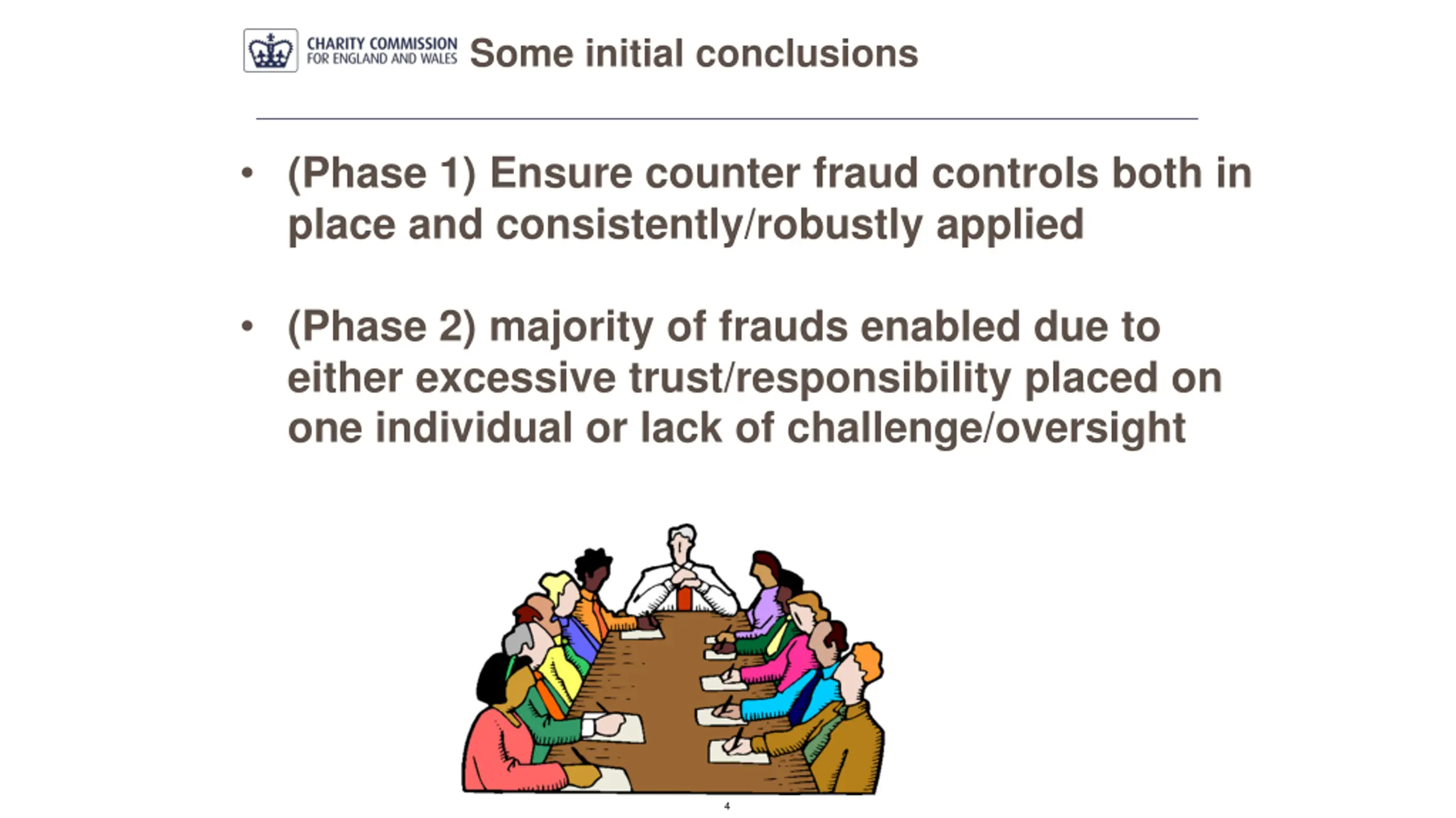 CHARITY COMMISSION
FOR ENGLAND AND WALES

Some initial conclusions

• (Phase 1) Ensure counter fraud controls both in place and consistently/robustly applied

• (Phase 2) majority of frauds enabled due to either excessive trust/responsibility placed on one individual or lack of challenge/oversight

4